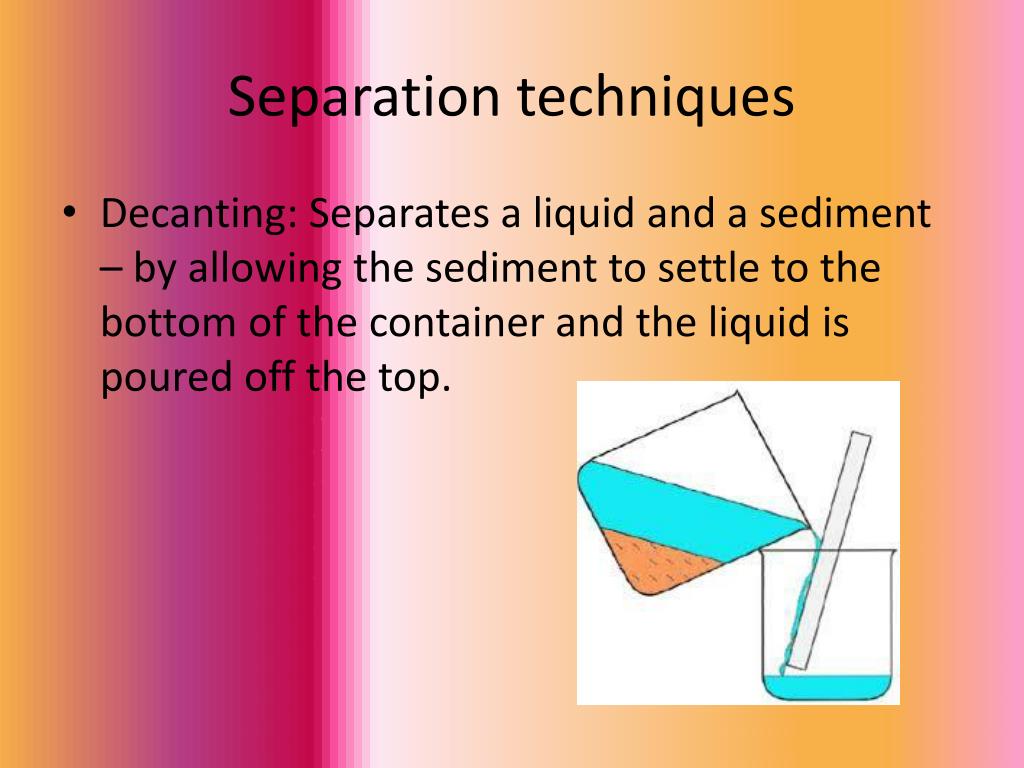 Separation techniques

• Decanting: Separates a liquid and a sediment – by allowing the sediment to settle to the bottom of the container and the liquid is poured off the top.